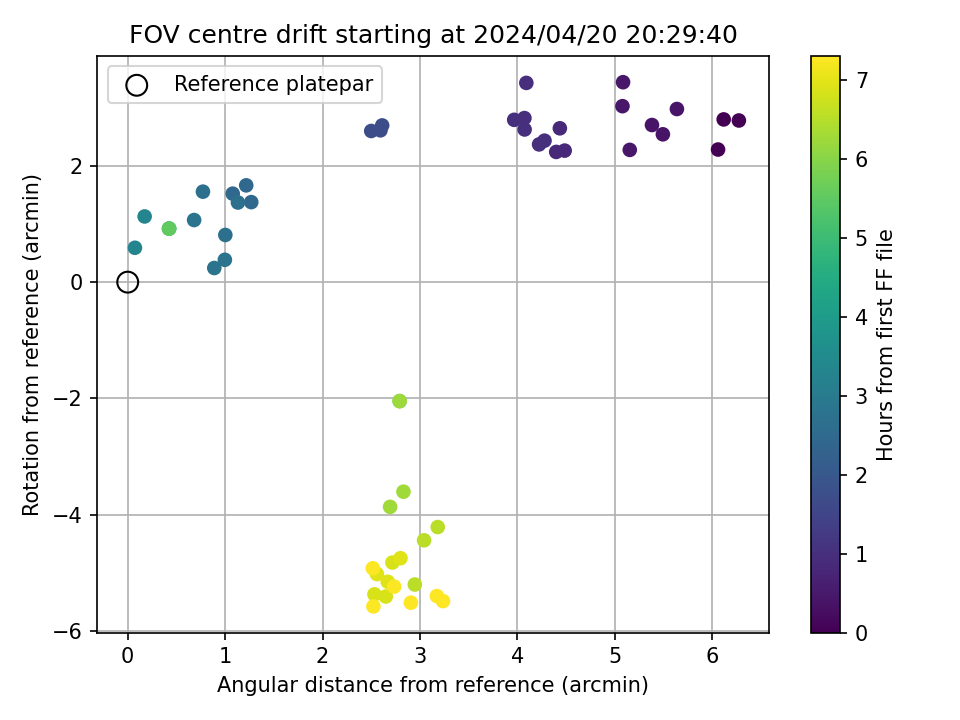 FOV centre drift starting at 2024/04/20 20:29:40

Reference platepar

Rotation from reference (arcmin)

2
0
−2
−4
−6

0
1
2
3
4
5
6

Angular distance from reference (arcmin)

Hours from first FF file

0
1
2
3
4
5
6
7